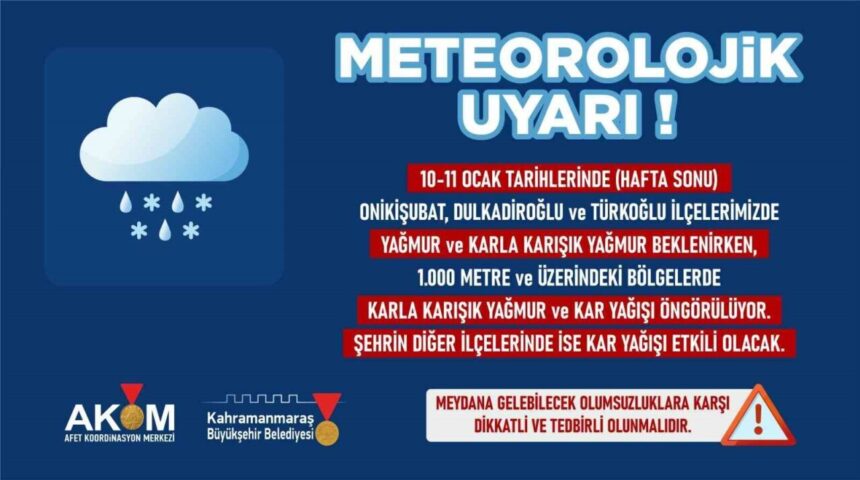 METEOROLOJİK UYARI !

10-11 OCAK TARİHLERİNDE (HAFTA SONU)
ONİKİŞUBAT, DULKADİROĞLU ve TÜRKOĞLU İLÇELERİMİZDE
YAĞMUR ve KARLA KARIŞIK YAĞMUR BEKLENİRKEN,
1.000 METRE ve ÜZERİNDEKİ BÖLGELERDE
KARLA KARIŞIK YAĞMUR ve KAR YAĞIŞI ÖNGÖRÜLÜYOR.
ŞEHRİN DİĞER İLÇELERİNDE İSE KAR YAĞIŞI ETKİLİ OLACAK.

AKOM
AFET KOORDİNASYON MERKEZİ

Kahramanmaraş
Büyükşehir Belediyesi

MEYDANA GELEBİLECEK OLUMSUZLUKLARA KARŞI DİKKATLİ VE TEDBİRLİ OLUNMALIDIR.